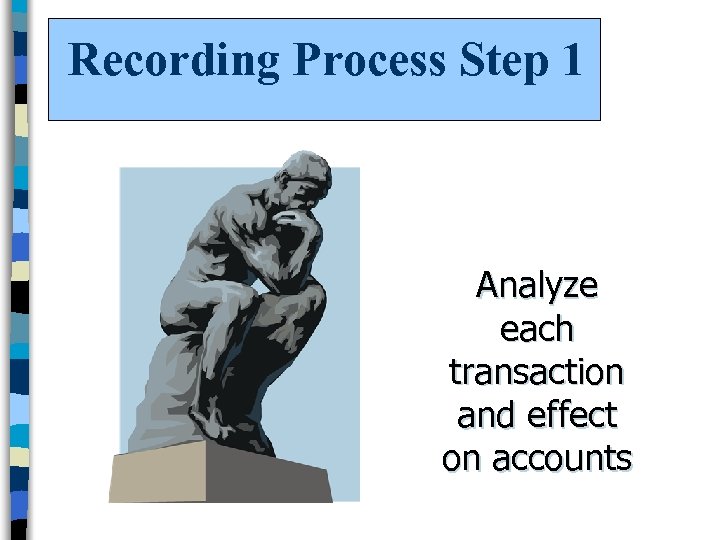 Recording Process Step 1

Analyze each transaction and effect on accounts